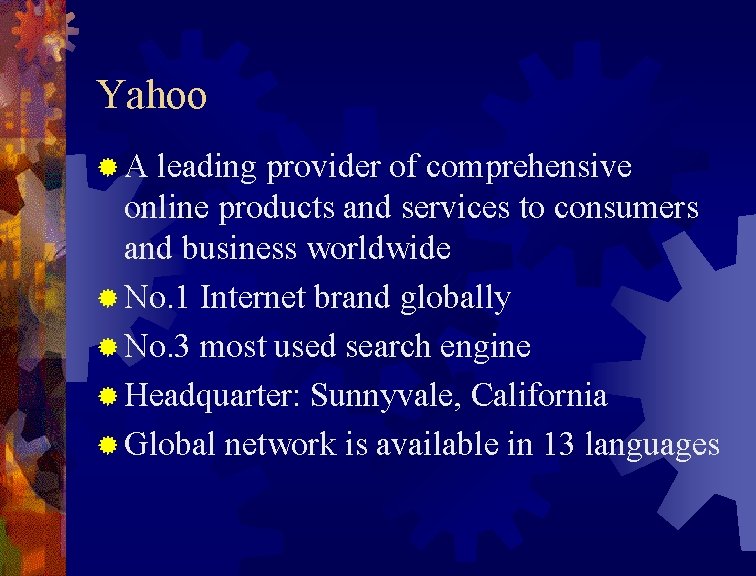 Yahoo

A leading provider of comprehensive online products and services to consumers and business worldwide

No.1 Internet brand globally

No.3 most used search engine

Headquarter: Sunnyvale, California

Global network is available in 13 languages